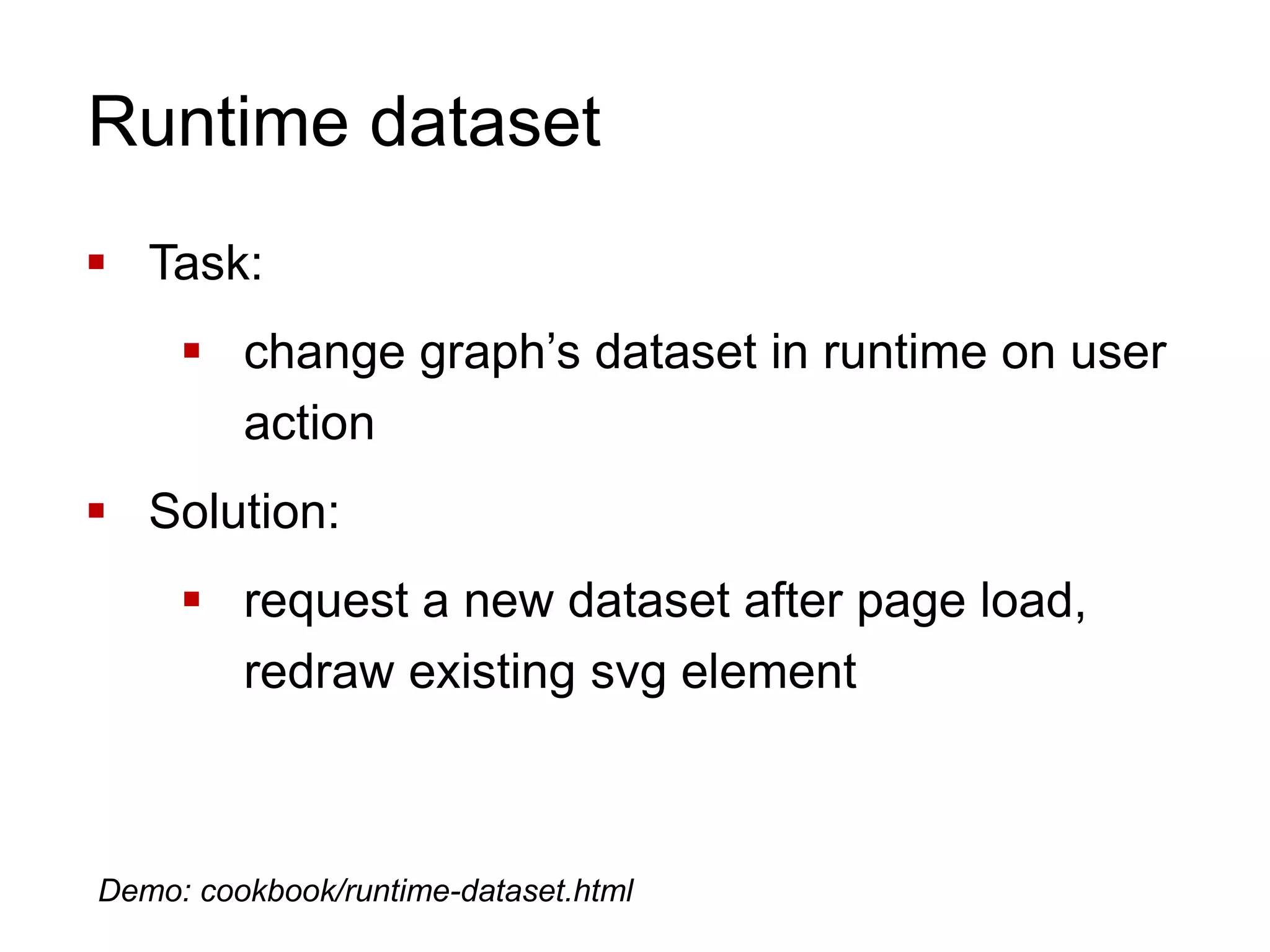 Runtime dataset

▪ Task:

▪ change graph’s dataset in runtime on user action

▪ Solution:

▪ request a new dataset after page load, redraw existing svg element

Demo: cookbook/runtime-dataset.html